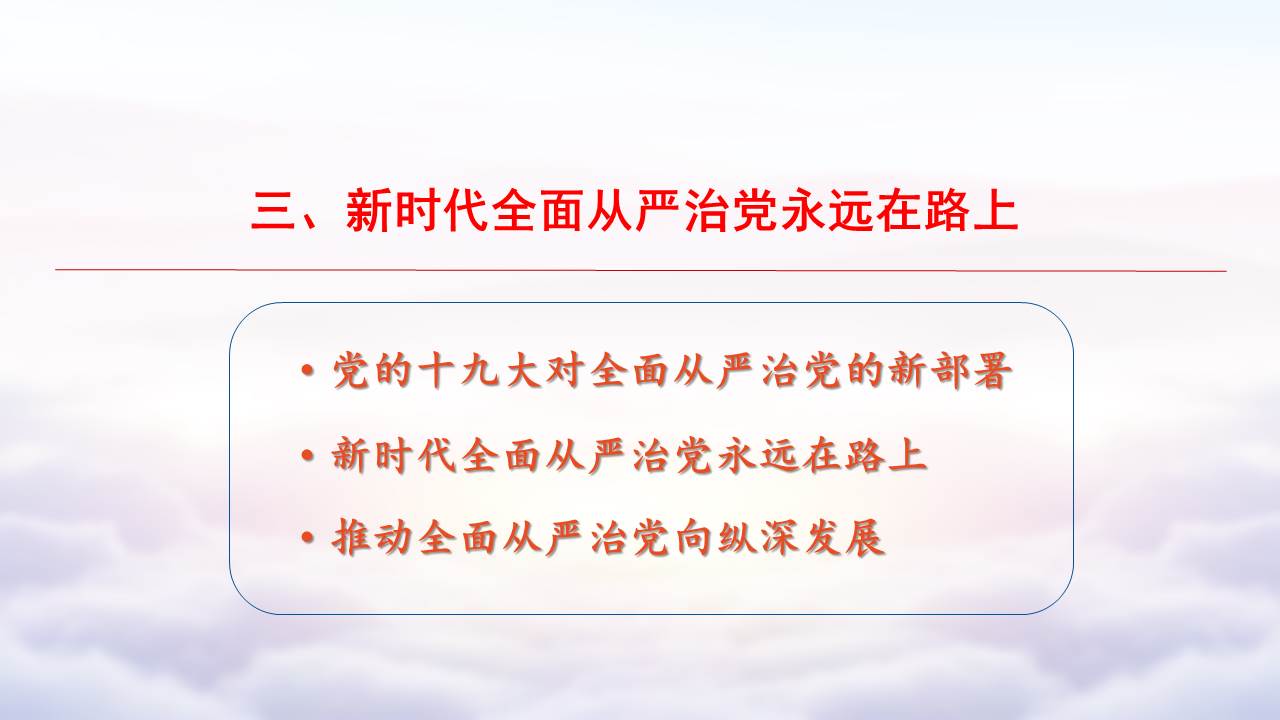 三、新时代全面从严治党永远在路上

• 党的十九大对全面从严治党的新部署

• 新时代全面从严治党永远在路上

• 推动全面从严治党向纵深发展